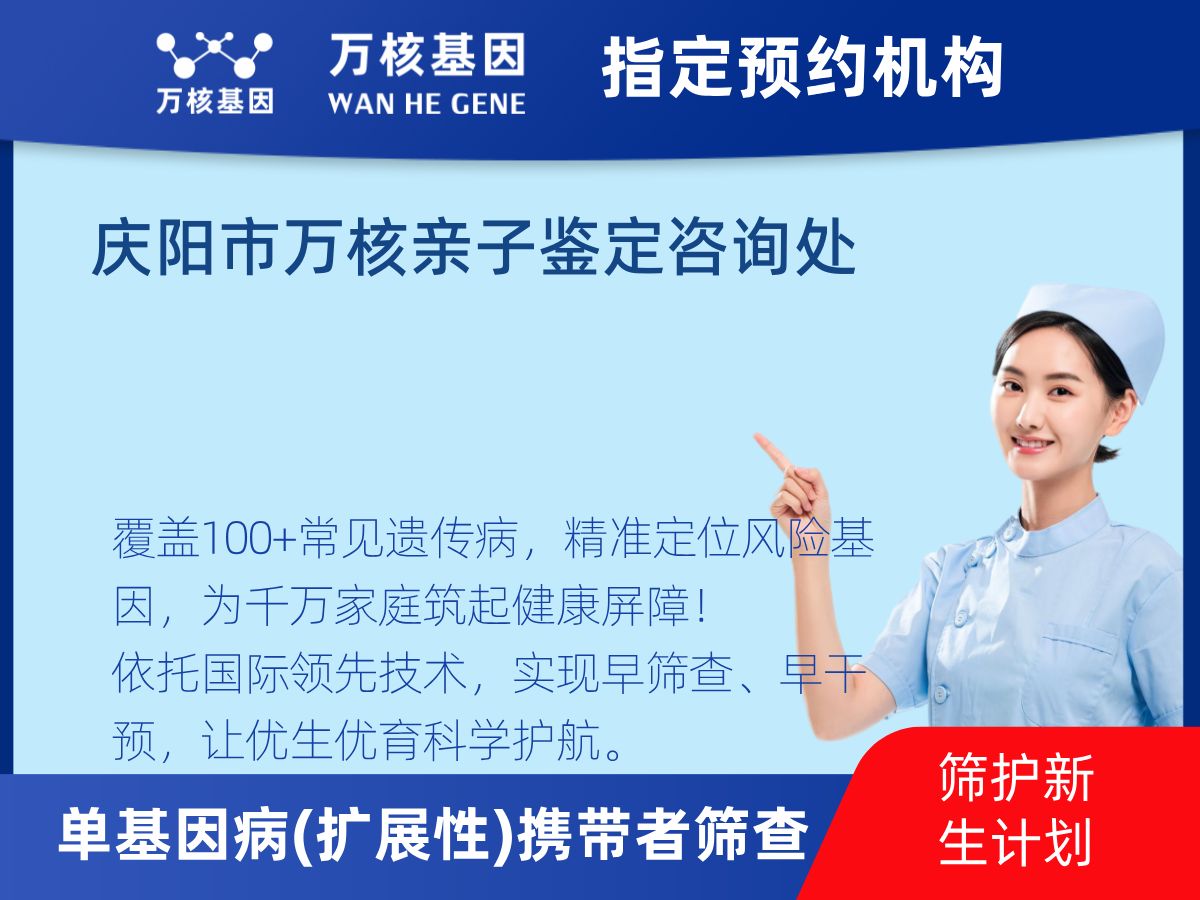 万核基因

万核基因
WAN HE GENE

指定预约机构

庆阳市万核亲子鉴定咨询处

覆盖100+常见遗传病，精准定位风险基因，为千万家庭筑起健康屏障！
依托国际领先技术，实现早筛查、早干预，让优生优育科学护航。

单基因病(扩展性)携带者筛查

筛护新生计划